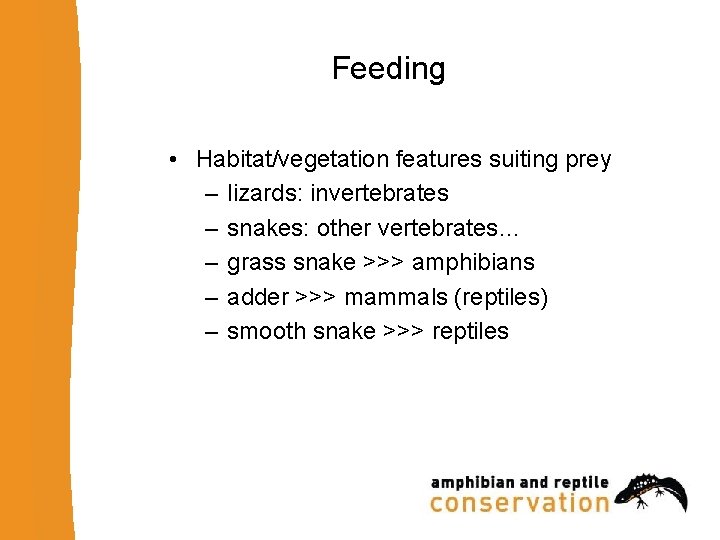 Feeding

• Habitat/vegetation features suiting prey
– lizards: invertebrates
– snakes: other vertebrates…
– grass snake >>> amphibians
– adder >>> mammals (reptiles)
– smooth snake >>> reptiles

amphibian and reptile
conservation